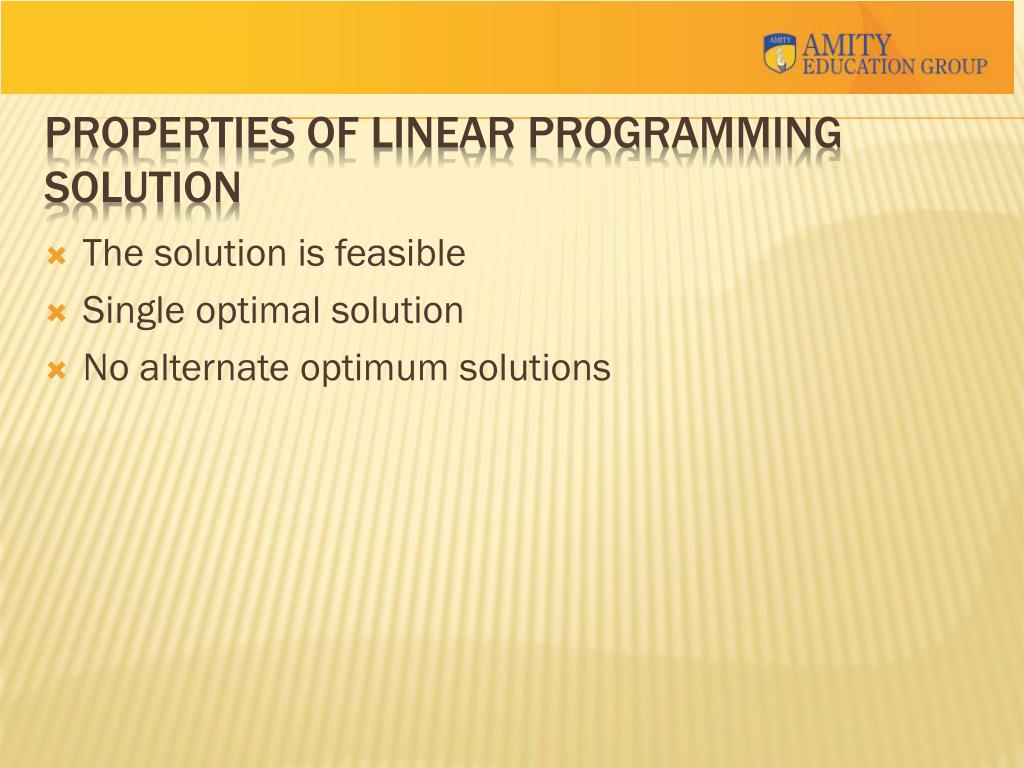 AMITY
AMITY
EDUCATION GROUP

PROPERTIES OF LINEAR PROGRAMMING SOLUTION

The solution is feasible
Single optimal solution
No alternate optimum solutions